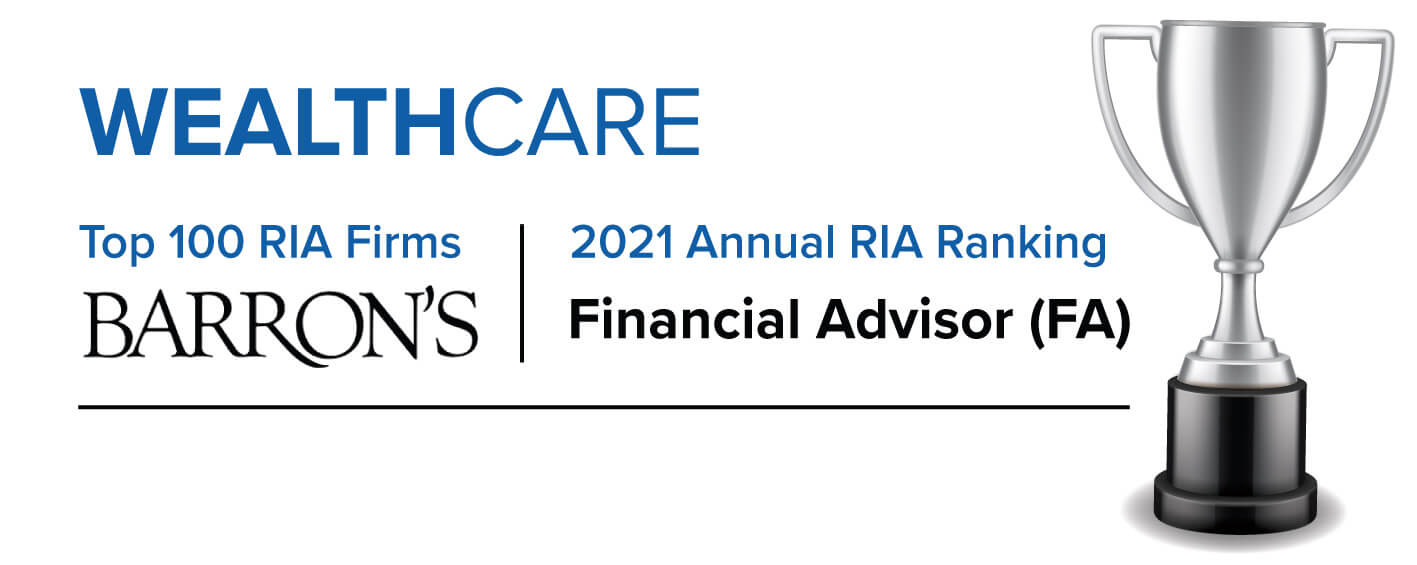 WEALTHCARE

Top 100 RIA Firms
BARRON'S

2021 Annual RIA Ranking
Financial Advisor (FA)